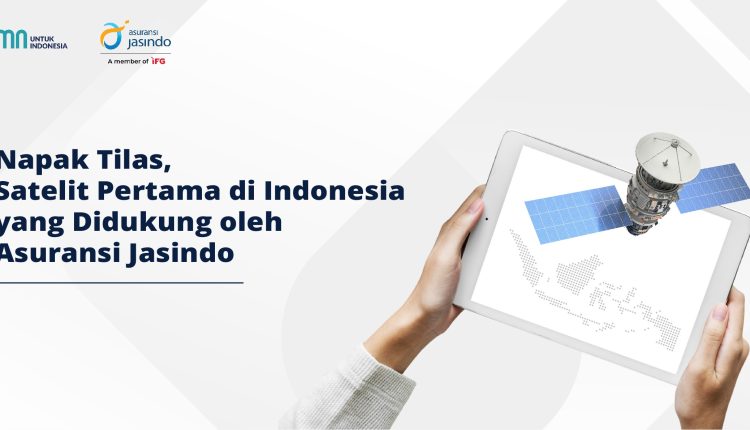 MN UNTUK INDONESIA

asuransi jasindo
A member of IFG

Napak Tilas,
Satelit Pertama di Indonesia
yang Didukung oleh
Asuransi Jasindo